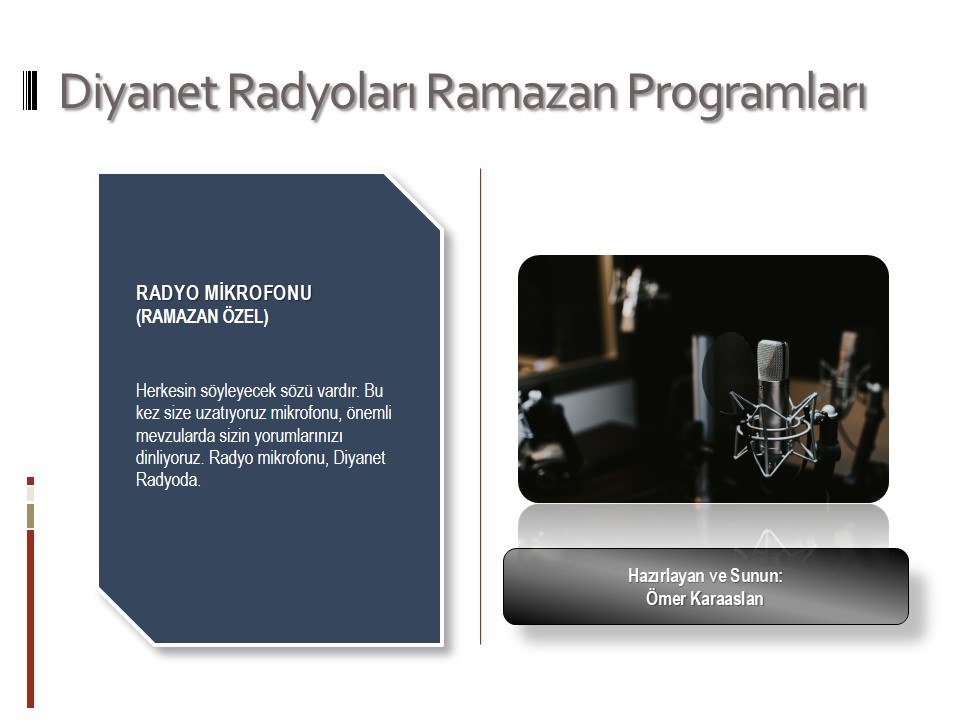 Diyanet Radyoları Ramazan Programları

RADYO MİKROFONU
(RAMAZAN ÖZEL)

Herkesin söyleyecek sözü vardır. Bu kez size uzatıyoruz mikrofonu, önemli mevzularda sizin yorumlarınızı dinliyoruz. Radyo mikrofonu, Diyanet Radyoda.

Hazırlayan ve Sunun:
Ömer Karaaslan